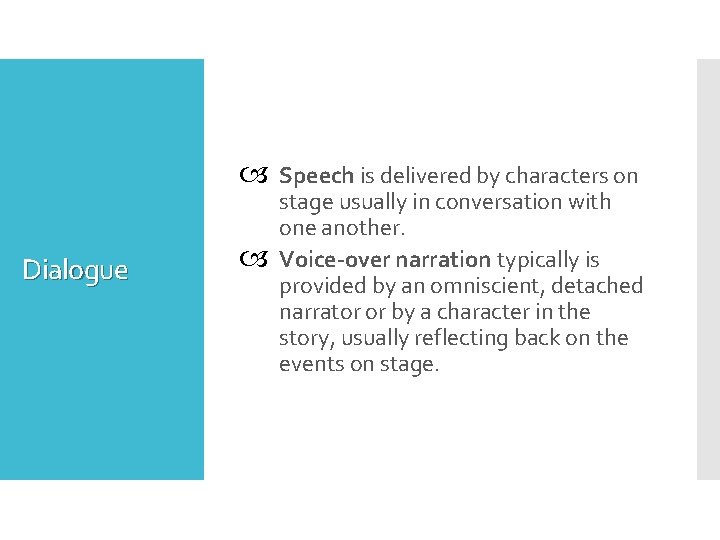 Dialogue

Speech is delivered by characters on stage usually in conversation with one another.

Voice-over narration typically is provided by an omniscient, detached narrator or by a character in the story, usually reflecting back on the events on stage.